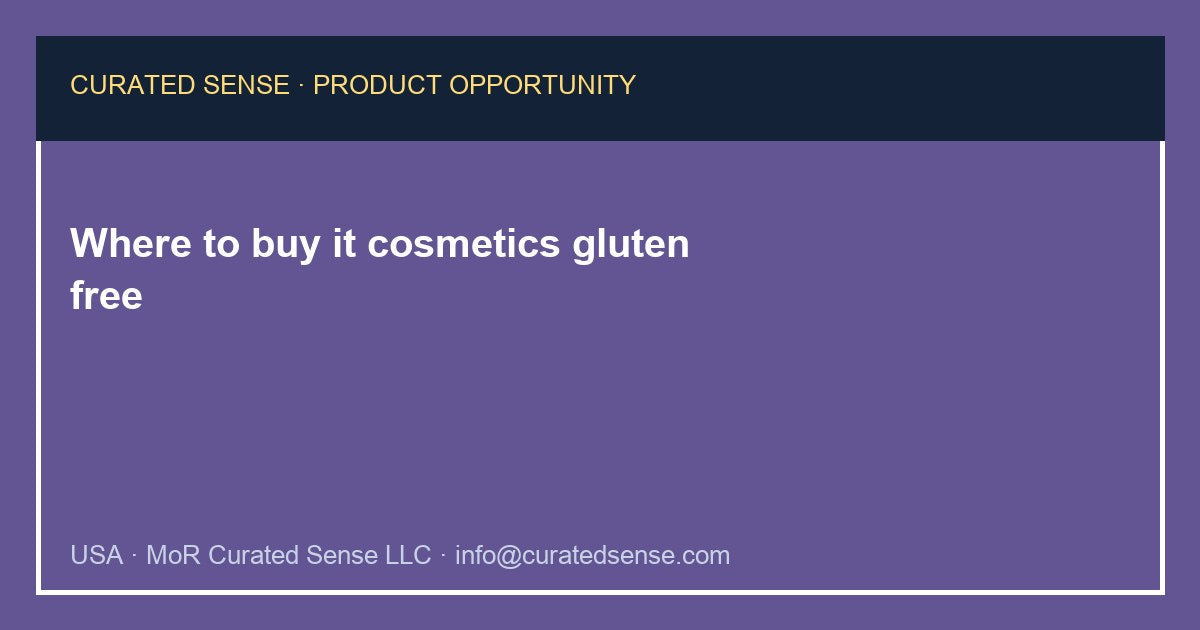 CURATED SENSE · PRODUCT OPPORTUNITY

Where to buy it cosmetics gluten free

USA · MoR Curated Sense LLC · info@curatedsense.com